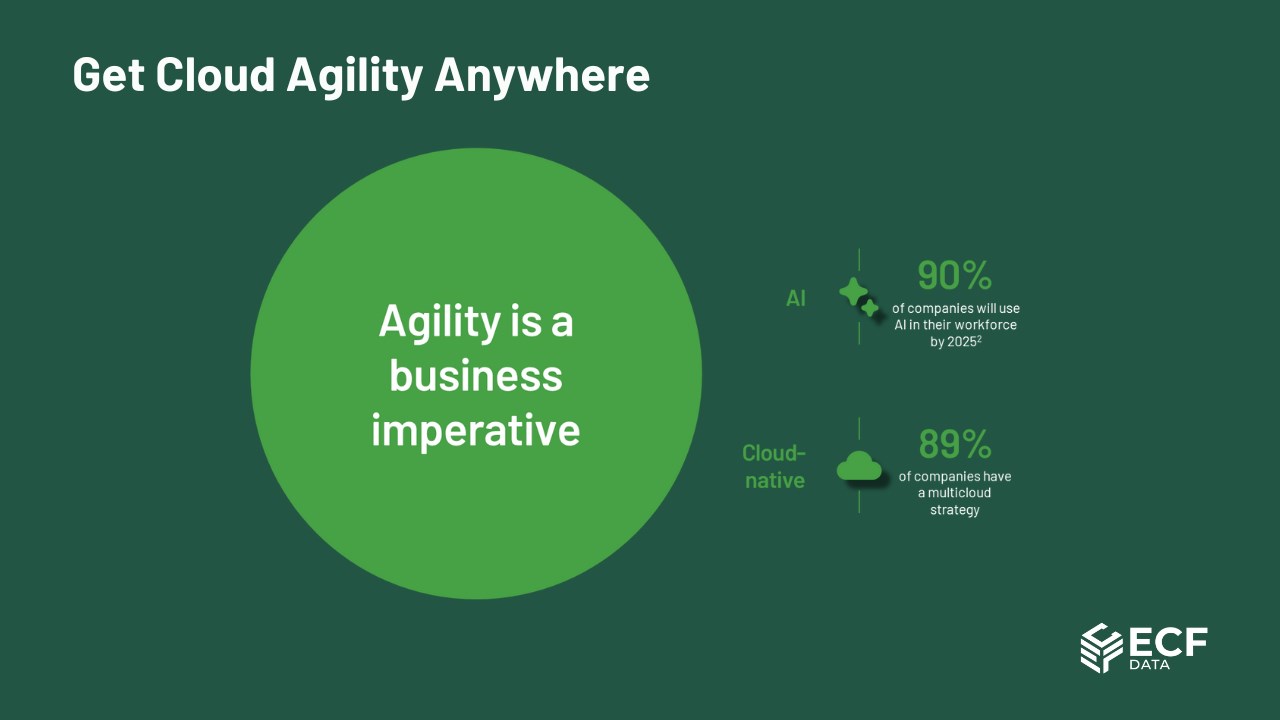 Get Cloud Agility Anywhere

Agility is a business imperative

AI

90%
of companies will use AI in their workforce by 2025$^2$

Cloud-native

89%
of companies have a multicloud strategy

ECF DATA